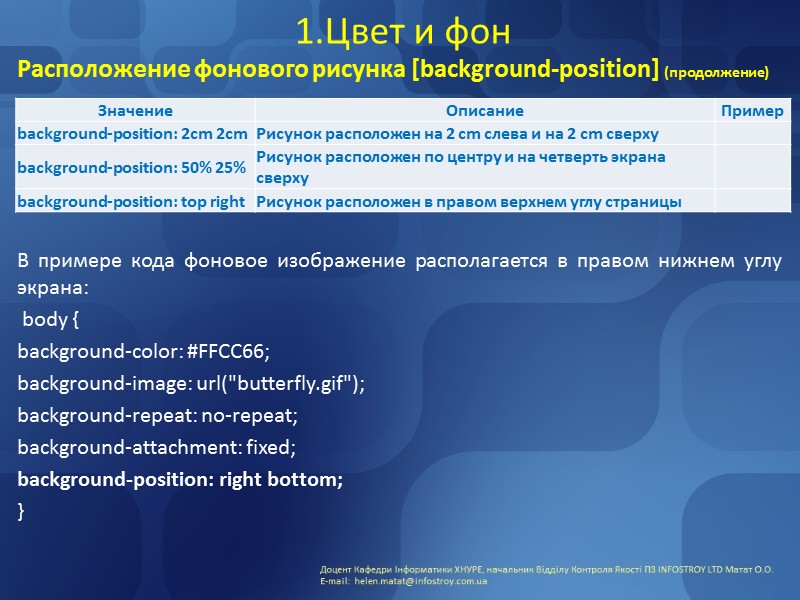 1.Цвет и фон

Расположение фонового рисунка [background-position] (продолжение)

| Значение | Описание | Пример |
|---|---|---|
| background-position: 2cm 2cm | Рисунок расположен на 2 cm слева и на 2 cm сверху | |
| background-position: 50% 25% | Рисунок расположен по центру и на четверть экрана сверху | |
| background-position: top right | Рисунок расположен в правом верхнем углу страницы | |

В примере кода фоновое изображение располагается в правом нижнем углу экрана:

body {

background-color: #FFCC66;

background-image: url("butterfly.gif");

background-repeat: no-repeat;

background-attachment: fixed;

background-position: right bottom;

}

Доцент Кафедри Інформатики ХНУРЕ, начальник Відділу Контроля Якості ПЗ INFOSTROY LTD Матат О.О.
E-mail: helen.matat@infostroy.com.ua